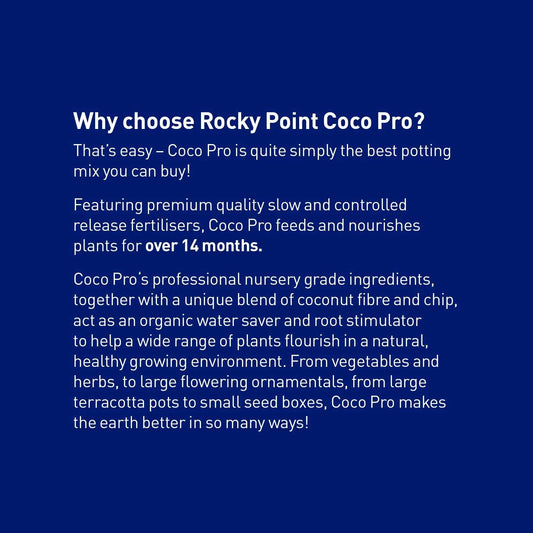 Why choose Rocky Point Coco Pro?

That's easy – Coco Pro is quite simply the best potting mix you can buy!

Featuring premium quality slow and controlled release fertilisers, Coco Pro feeds and nourishes plants for over 14 months.

Coco Pro's professional nursery grade ingredients, together with a unique blend of coconut fibre and chip, act as an organic water saver and root stimulator to help a wide range of plants flourish in a natural, healthy growing environment. From vegetables and herbs, to large flowering ornamentals, from large terracotta pots to small seed boxes, Coco Pro makes the earth better in so many ways!